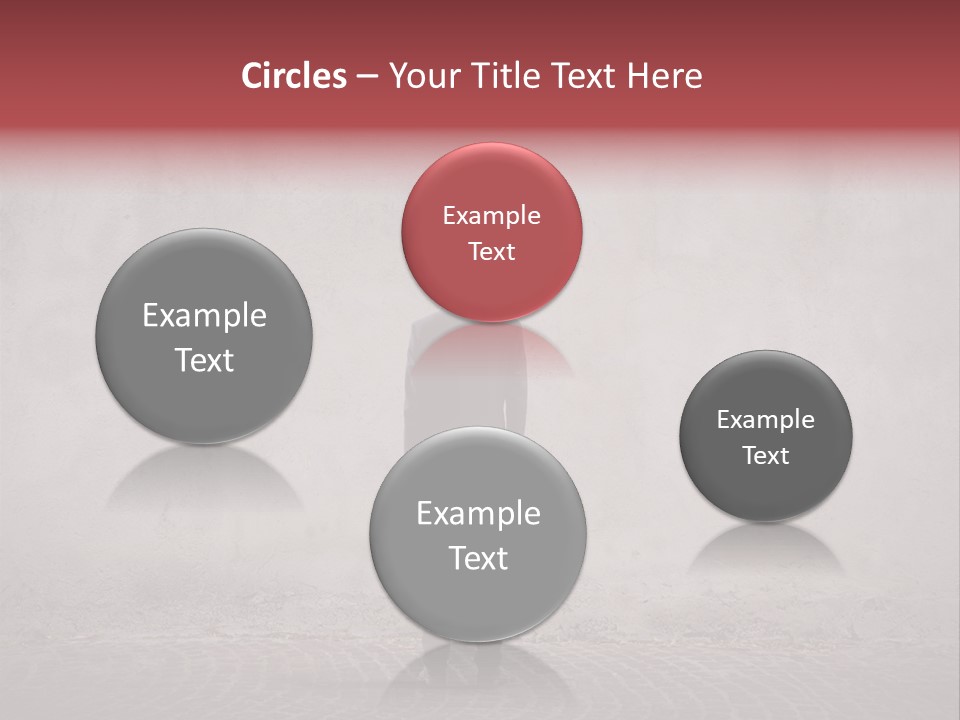 Circles – Your Title Text Here

Example Text

Example Text

Example Text

Example Text